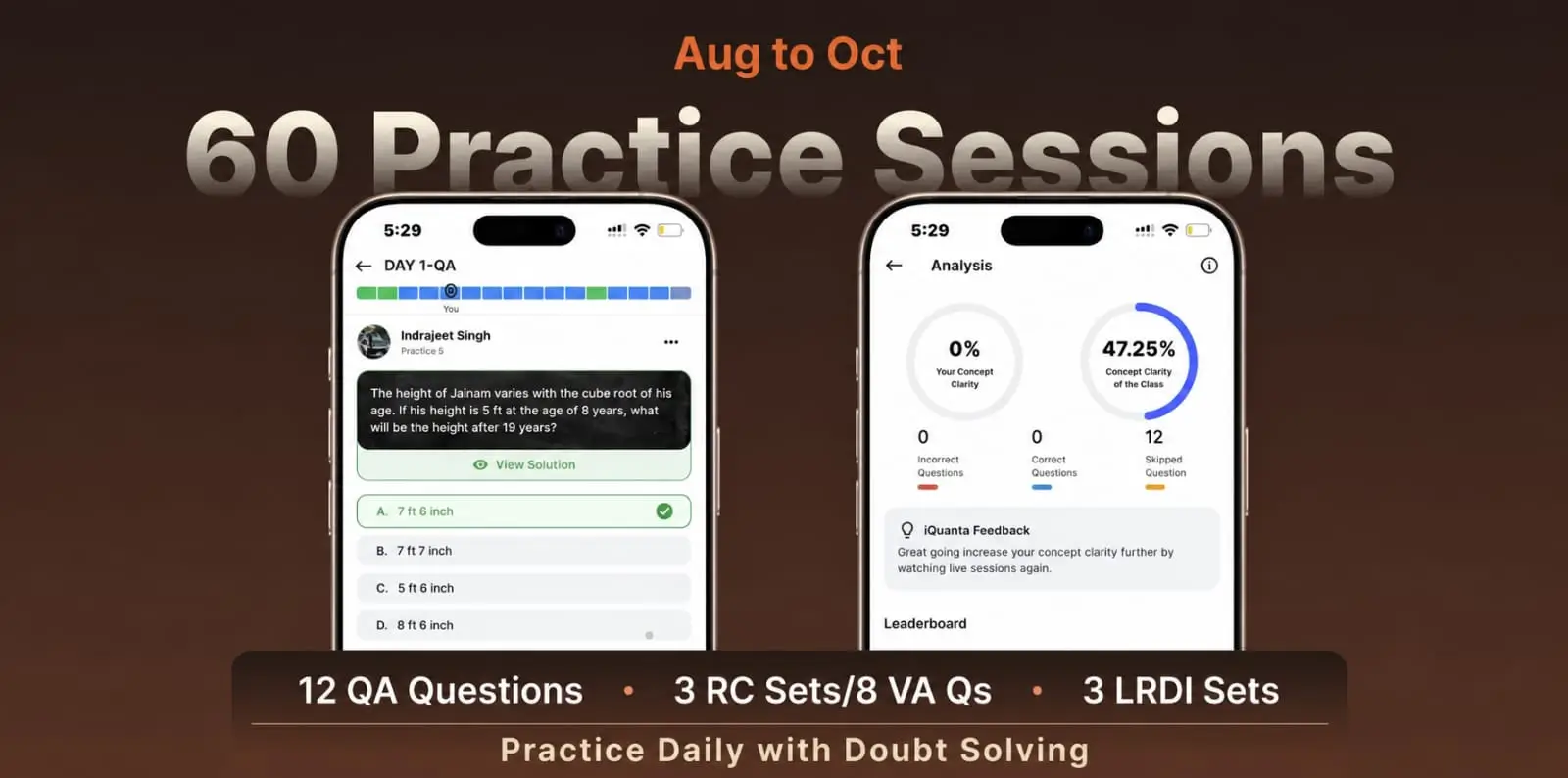 Aug to Oct

60 Practice Sessions

5:29

DAY 1-QA

You

Indrajeet Singh
Practice 5

The height of Jainam varies with the cube root of his age. If his height is 5 ft at the age of 8 years, what will be the height after 19 years?

View Solution

A. 7 ft 6 inch

B. 7 ft 7 inch

C. 5 ft 6 inch

D. 8 ft 6 inch

5:29

Analysis

0%
Your Concept Clarity

47.25%
Concept Clarity of the Class

0
Incorrect Questions

0
Correct Questions

12
Skipped Question

iQuanta Feedback
Great going increase your concept clarity further by watching live sessions again.

Leaderboard

12 QA Questions • 3 RC Sets/8 VA Qs • 3 LRDI Sets

Practice Daily with Doubt Solving